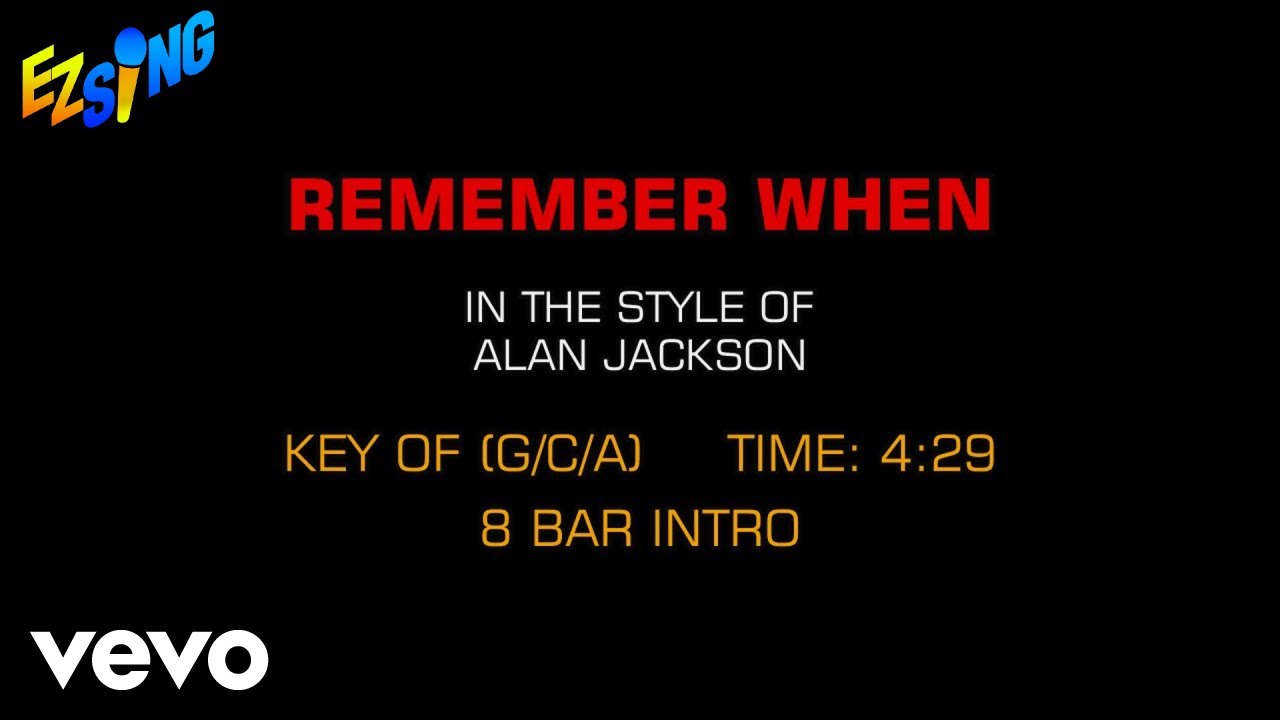 EZSING

REMEMBER WHEN

IN THE STYLE OF
ALAN JACKSON

KEY OF (G/C/A) TIME: 4:29

8 BAR INTRO

vevo